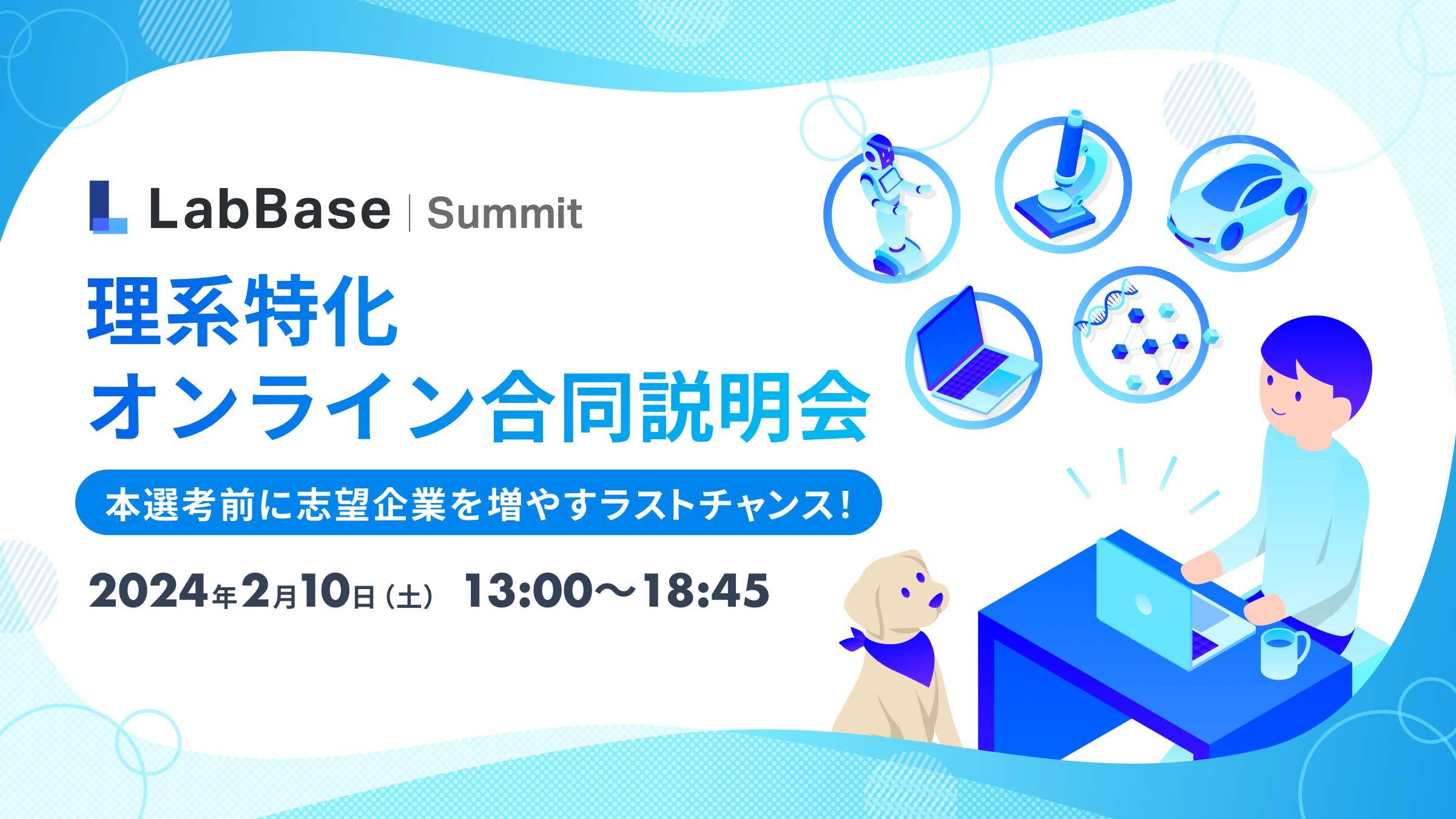 LabBase | Summit

理系特化
オンライン合同説明会

本選考前に志望企業を増やすラストチャンス!

2024年2月10日(土) 13:00〜18:45